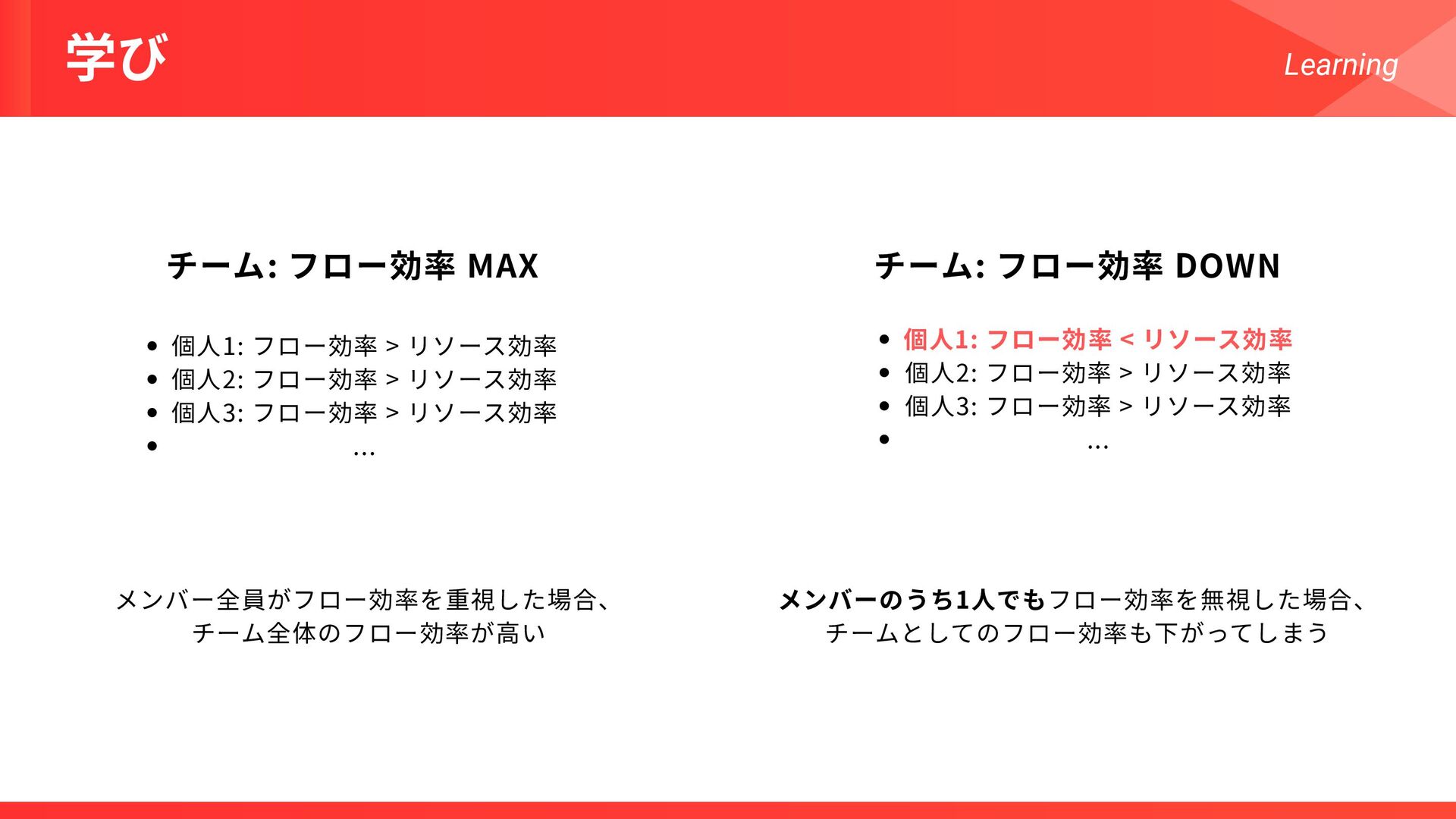 学び

Learning

チーム: フロー効率 MAX

- 個人1: フロー効率 > リソース効率
- 個人2: フロー効率 > リソース効率
- 個人3: フロー効率 > リソース効率
- …

メンバー全員がフロー効率を重視した場合、チーム全体のフロー効率が高い

チーム: フロー効率 DOWN

- 個人1: フロー効率 < リソース効率
- 個人2: フロー効率 > リソース効率
- 個人3: フロー効率 > リソース効率
- …

メンバーのうち1人でもフロー効率を無視した場合、チームとしてのフロー効率も下がってしまう